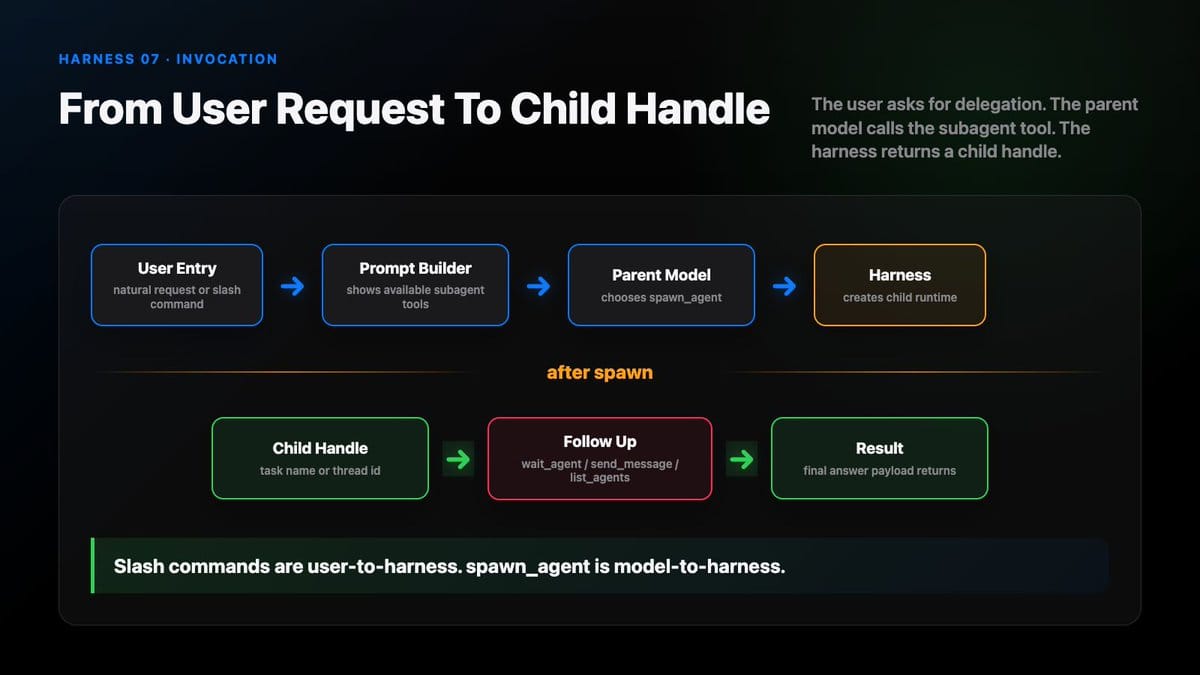 HARNESS 07 · INVOCATION

From User Request To Child Handle

The user asks for delegation. The parent model calls the subagent tool. The harness returns a child handle.

User Entry
natural request or slash command

→

Prompt Builder
shows available subagent tools

→

Parent Model
chooses spawn_agent

→

Harness
creates child runtime

after spawn

Child Handle
task name or thread id

→

Follow Up
wait_agent / send_message / list_agents

→

Result
final answer payload returns

Slash commands are user-to-harness. spawn_agent is model-to-harness.